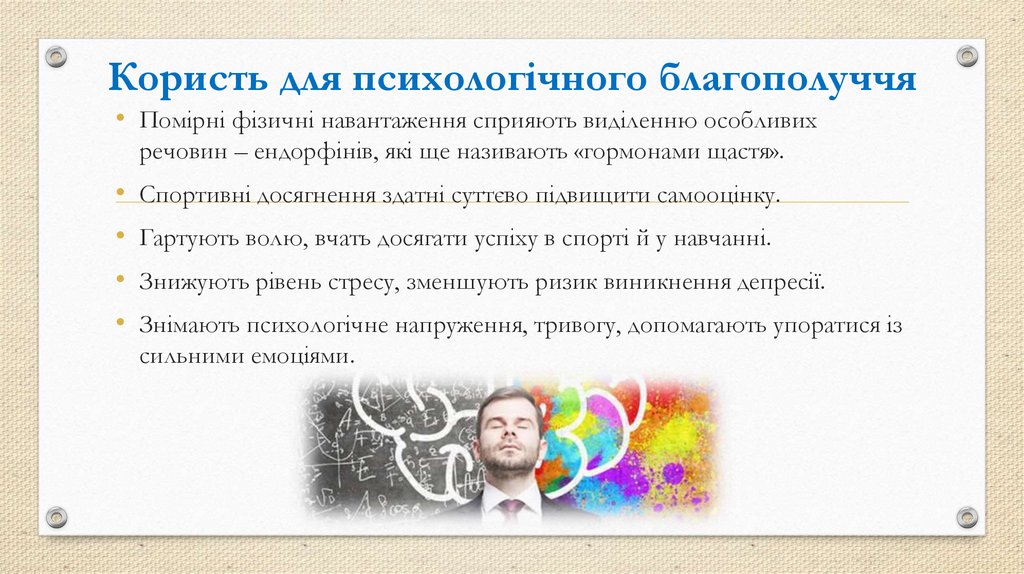 Користь для психологічного благополуччя

• Помірні фізичні навантаження сприяють виділенню особливих речовин – ендорфінів, які ще називають «гормонами щастя».

• Спортивні досягнення здатні суттєво підвищити самооцінку.

• Гартують волю, вчать досягати успіху в спорті й у навчанні.

• Знижують рівень стресу, зменшують ризик виникнення депресії.

• Знімають психологічне напруження, тривогу, допомагають упоратися із сильними емоціями.